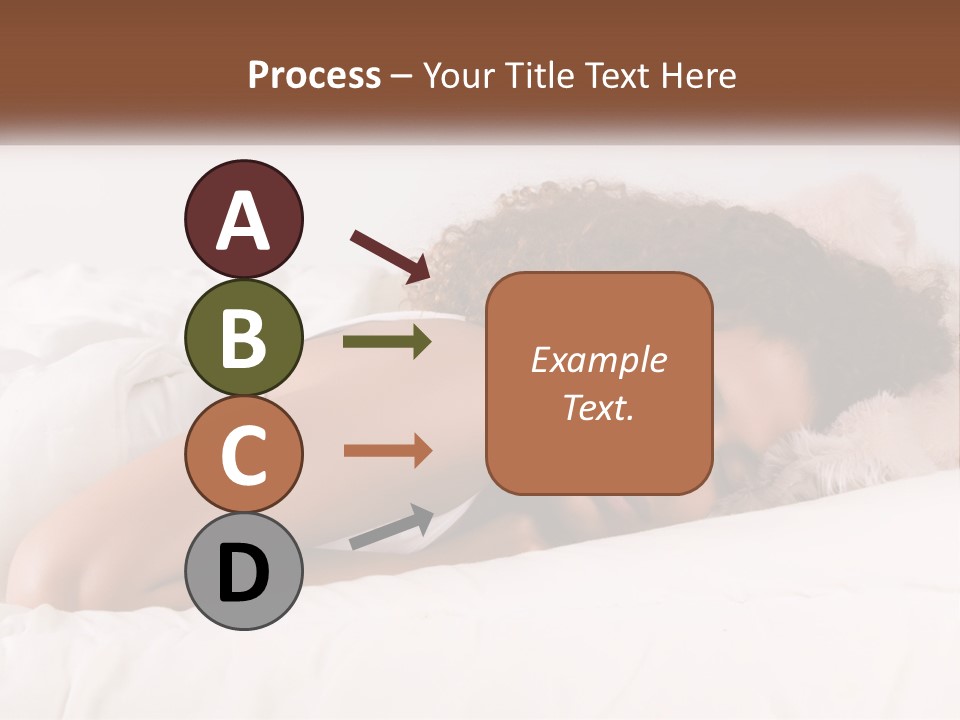 Process – Your Title Text Here

A

B

C

D

Example Text.